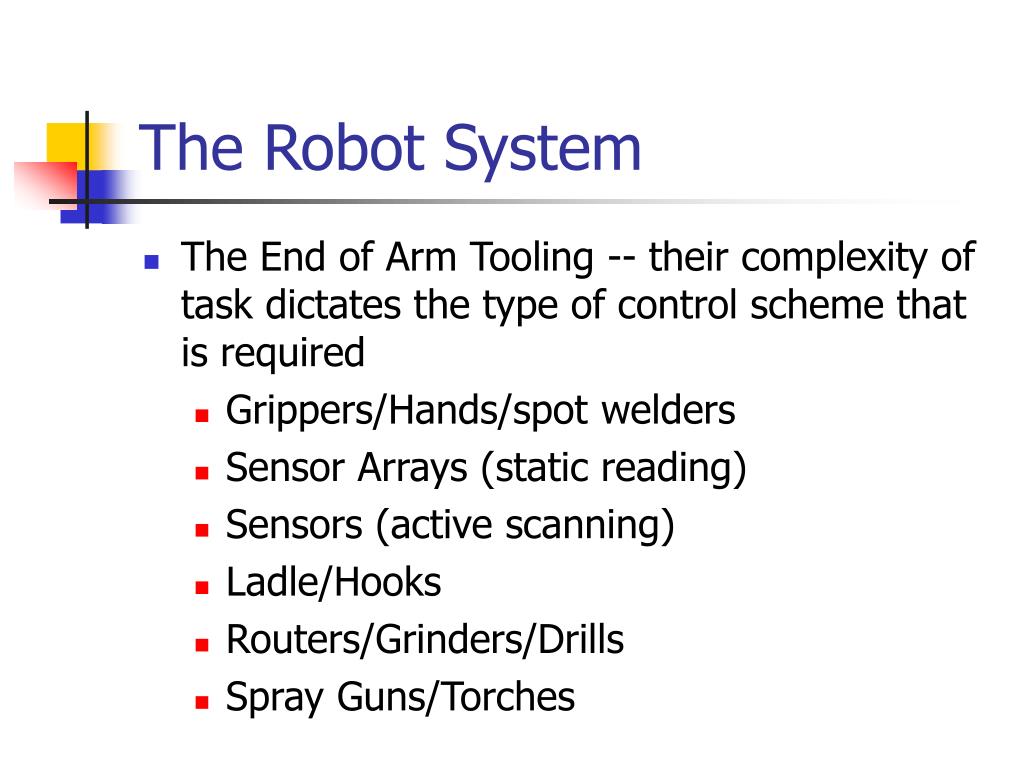 The Robot System

- The End of Arm Tooling -- their complexity of task dictates the type of control scheme that is required
  - Grippers/Hands/spot welders
  - Sensor Arrays (static reading)
  - Sensors (active scanning)
  - Ladle/Hooks
  - Routers/Grinders/Drills
  - Spray Guns/Torches